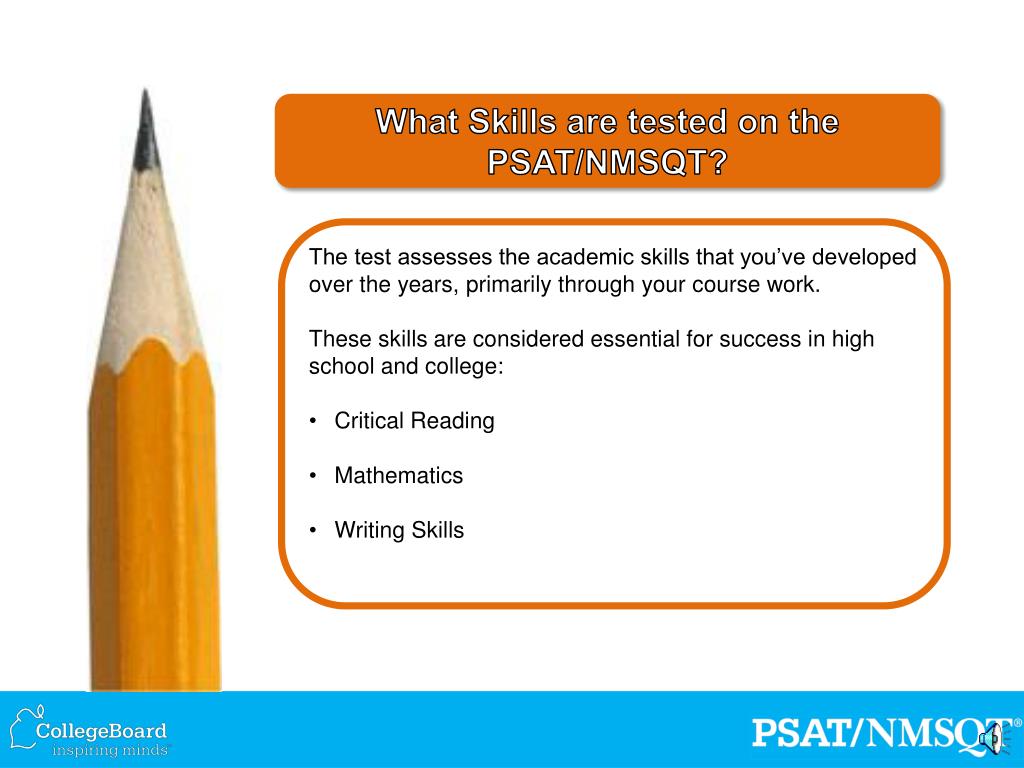 What Skills are tested on the PSAT/NMSQT?

The test assesses the academic skills that you've developed over the years, primarily through your course work.

These skills are considered essential for success in high school and college:

• Critical Reading

• Mathematics

• Writing Skills

CollegeBoard
inspiring minds™

PSAT/NMSQT®